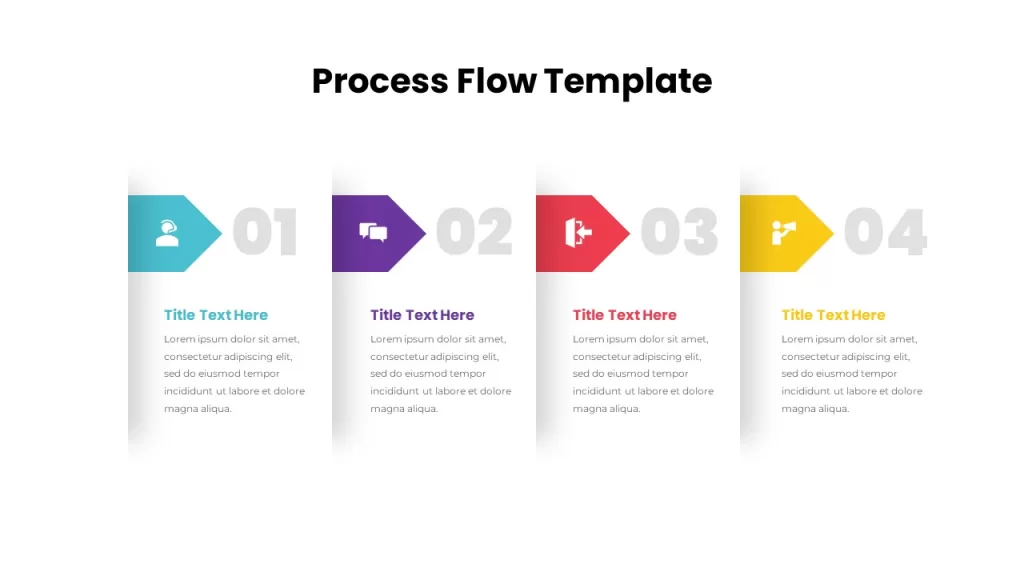 Process Flow Template

01

Title Text Here

Lorem ipsum dolor sit amet, consectetur adipiscing elit, sed do eiusmod tempor incididunt ut labore et dolore magna aliqua.

02

Title Text Here

Lorem ipsum dolor sit amet, consectetur adipiscing elit, sed do eiusmod tempor incididunt ut labore et dolore magna aliqua.

03

Title Text Here

Lorem ipsum dolor sit amet, consectetur adipiscing elit, sed do eiusmod tempor incididunt ut labore et dolore magna aliqua.

04

Title Text Here

Lorem ipsum dolor sit amet, consectetur adipiscing elit, sed do eiusmod tempor incididunt ut labore et dolore magna aliqua.